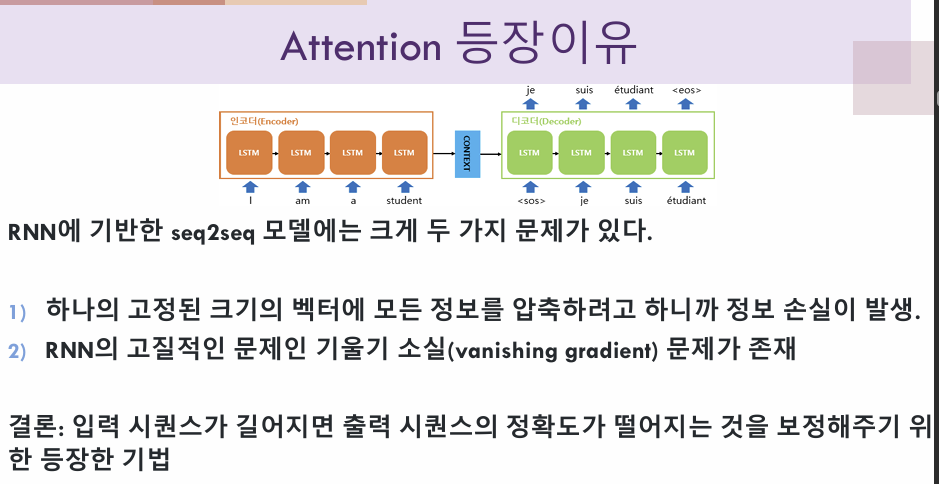 Attention 등장이유

je suis étudiant <eos>

인코더(Encoder)

LSTM LSTM LSTM LSTM

CONTEXT

디코더(Decoder)

LSTM LSTM LSTM LSTM

I am a student

<sos> je suis étudiant

RNN에 기반한 seq2seq 모델에는 크게 두 가지 문제가 있다.

1) 하나의 고정된 크기의 벡터에 모든 정보를 압축하려고 하니까 정보 손실이 발생.

2) RNN의 고질적인 문제인 기울기 소실(vanishing gradient) 문제가 존재

결론: 입력 시퀀스가 길어지면 출력 시퀀스의 정확도가 떨어지는 것을 보정해주기 위한 등장한 기법